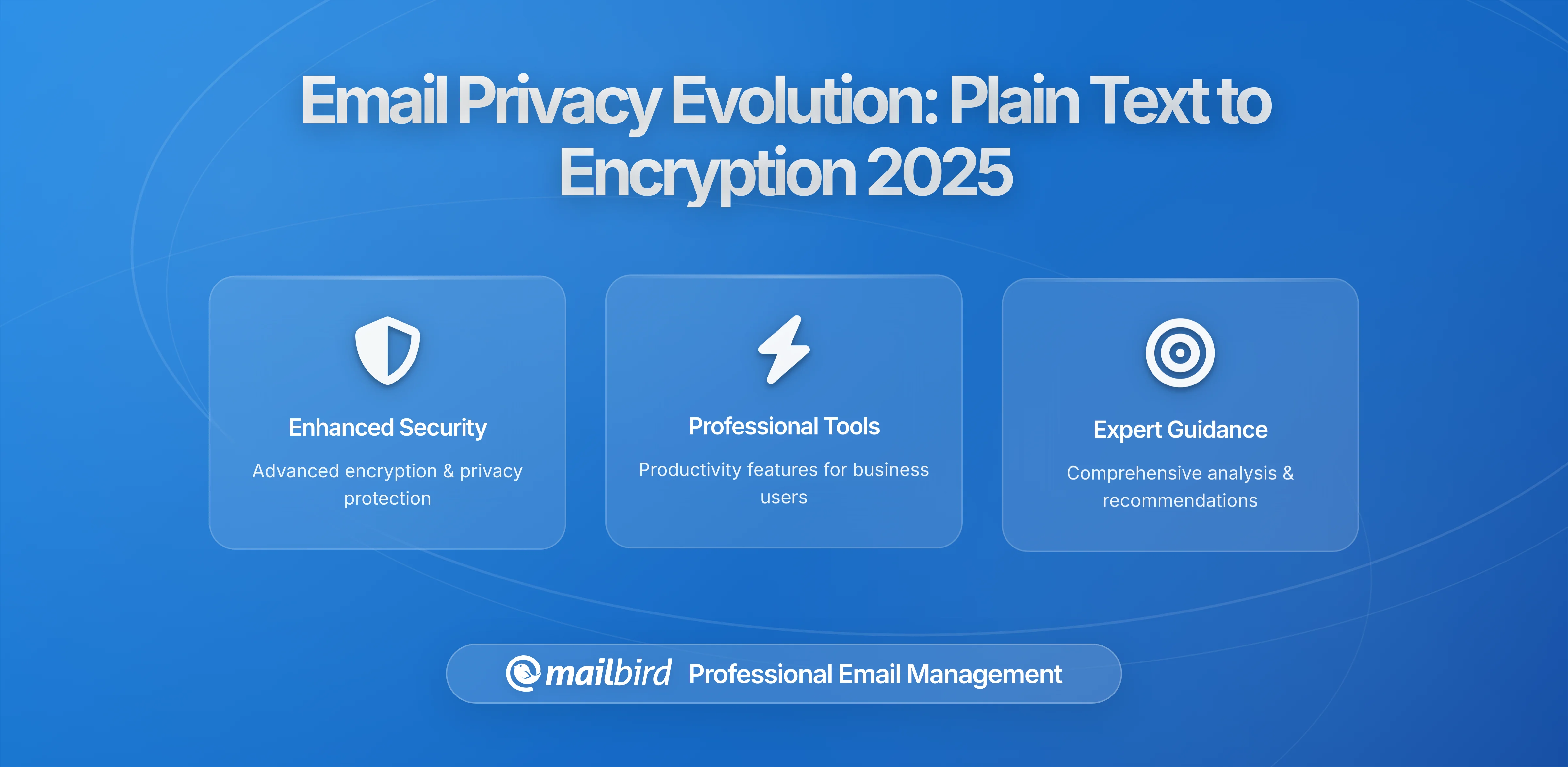 Email Privacy Evolution: Plain Text to Encryption 2025

Enhanced Security

Advanced encryption & privacy protection

Professional Tools

Productivity features for business users

Expert Guidance

Comprehensive analysis & recommendations

mailbird Professional Email Management